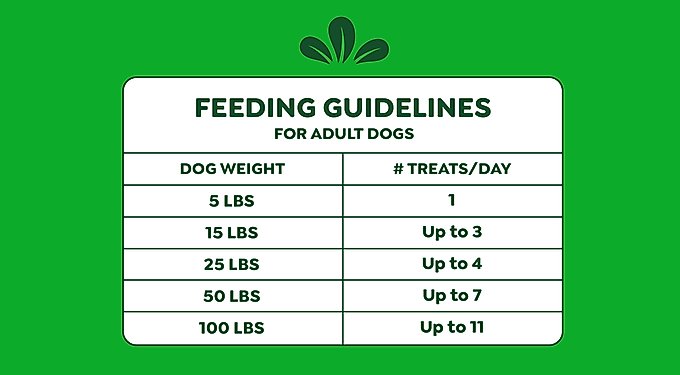 FEEDING GUIDELINES
FOR ADULT DOGS

| DOG WEIGHT | # TREATS/DAY |
|---|---|
| 5 LBS | 1 |
| 15 LBS | Up to 3 |
| 25 LBS | Up to 4 |
| 50 LBS | Up to 7 |
| 100 LBS | Up to 11 |